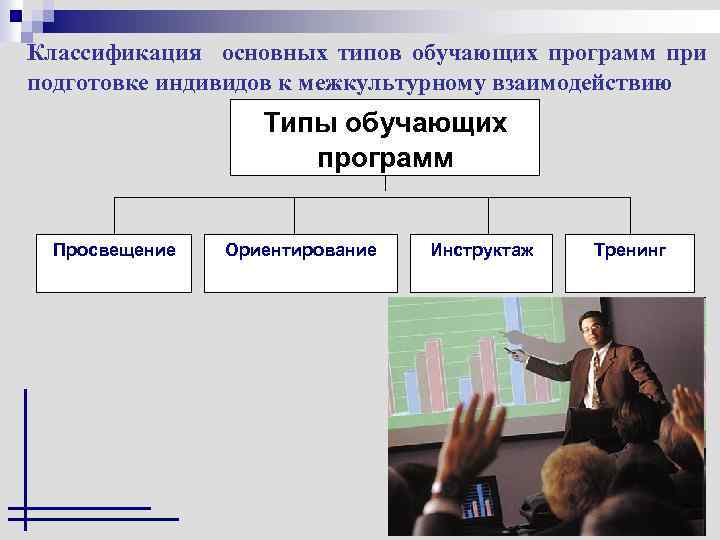 Классификация основных типов обучающих программ при подготовке индивидов к межкультурному взаимодействию

Типы обучающих программ

Просвещение

Ориентирование

Инструктаж

Тренинг